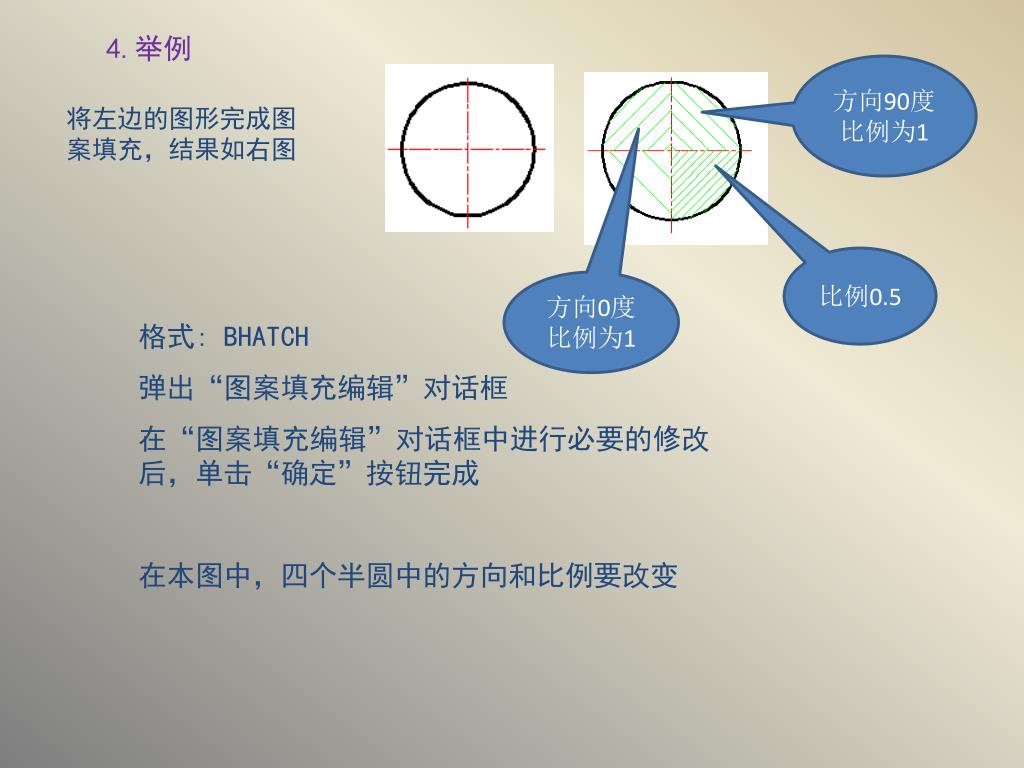 4. 举例

将左边的图形完成图案填充，结果如右图

方向90度
比例为1

比例0.5

方向0度
比例为1

格式: BHATCH

弹出“图案填充编辑”对话框

在“图案填充编辑”对话框中进行必要的修改后，单击“确定”按钮完成

在本图中，四个半圆中的方向和比例要改变